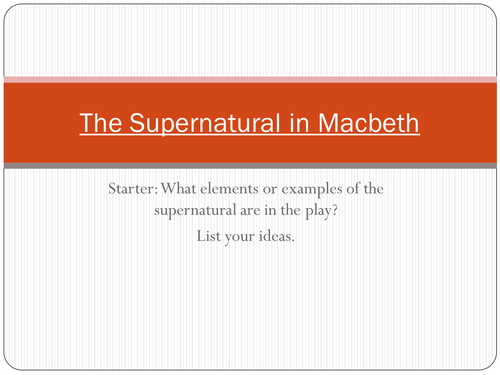 The Supernatural in Macbeth

Starter: What elements or examples of the supernatural are in the play?

List your ideas.